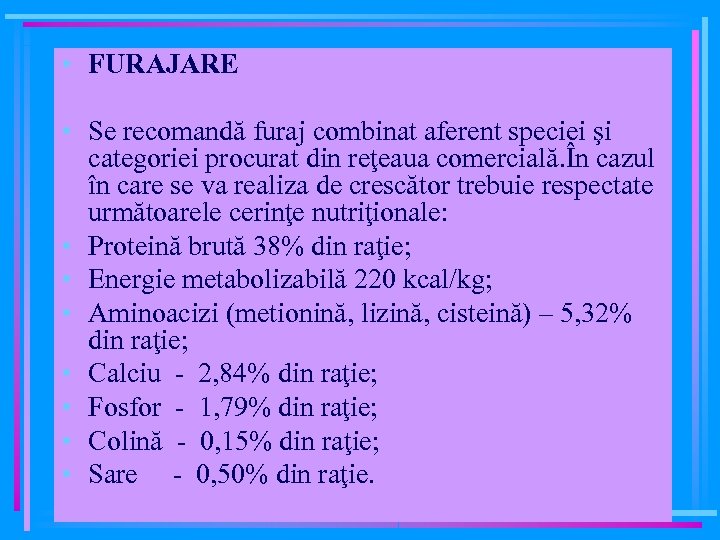 • FURAJARE

• Se recomandă furaj combinat aferent speciei şi categoriei procurat din reţeaua comercială.În cazul în care se va realiza de crescător trebuie respectate următoarele cerinţe nutriţionale:
• Proteină brută 38% din raţie;
• Energie metabolizabilă 220 kcal/kg;
• Aminoacizi (metionină, lizină, cisteină) – 5,32% din raţie;
• Calciu - 2,84% din raţie;
• Fosfor - 1,79% din raţie;
• Colină - 0,15% din raţie;
• Sare - 0,50% din raţie.